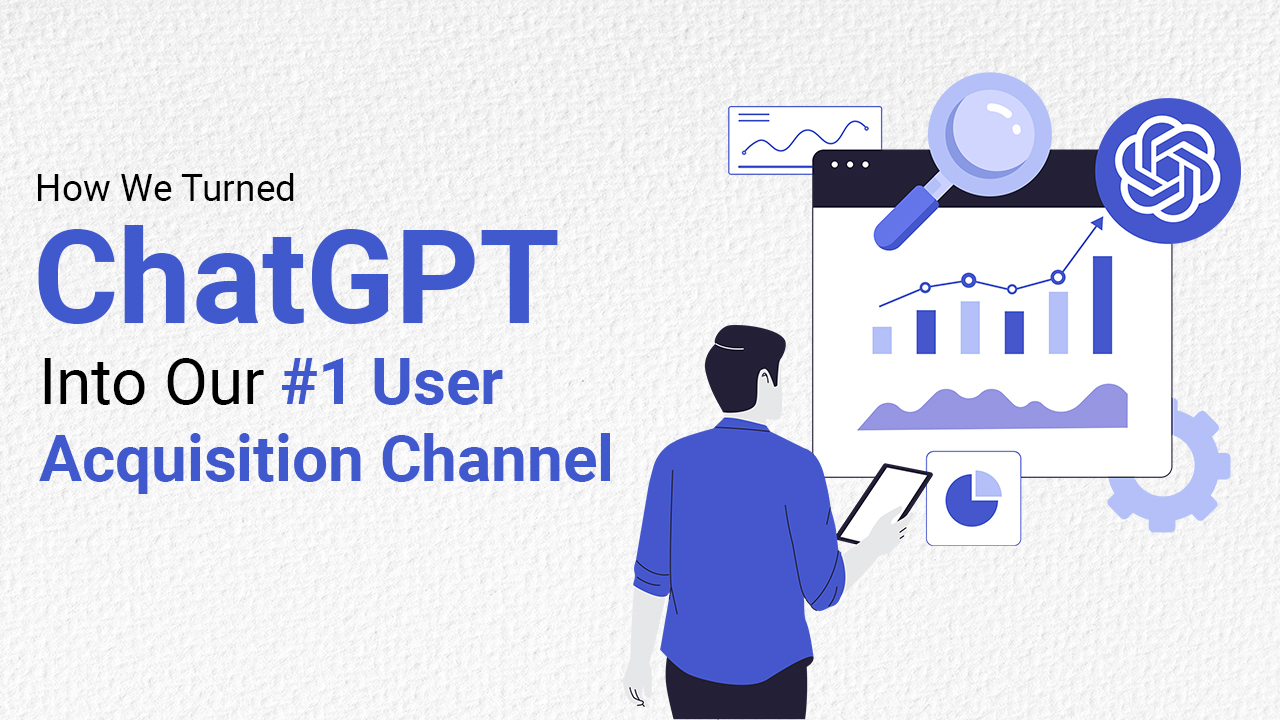 How We Turned
ChatGPT
Into Our #1 User
Acquisition Channel